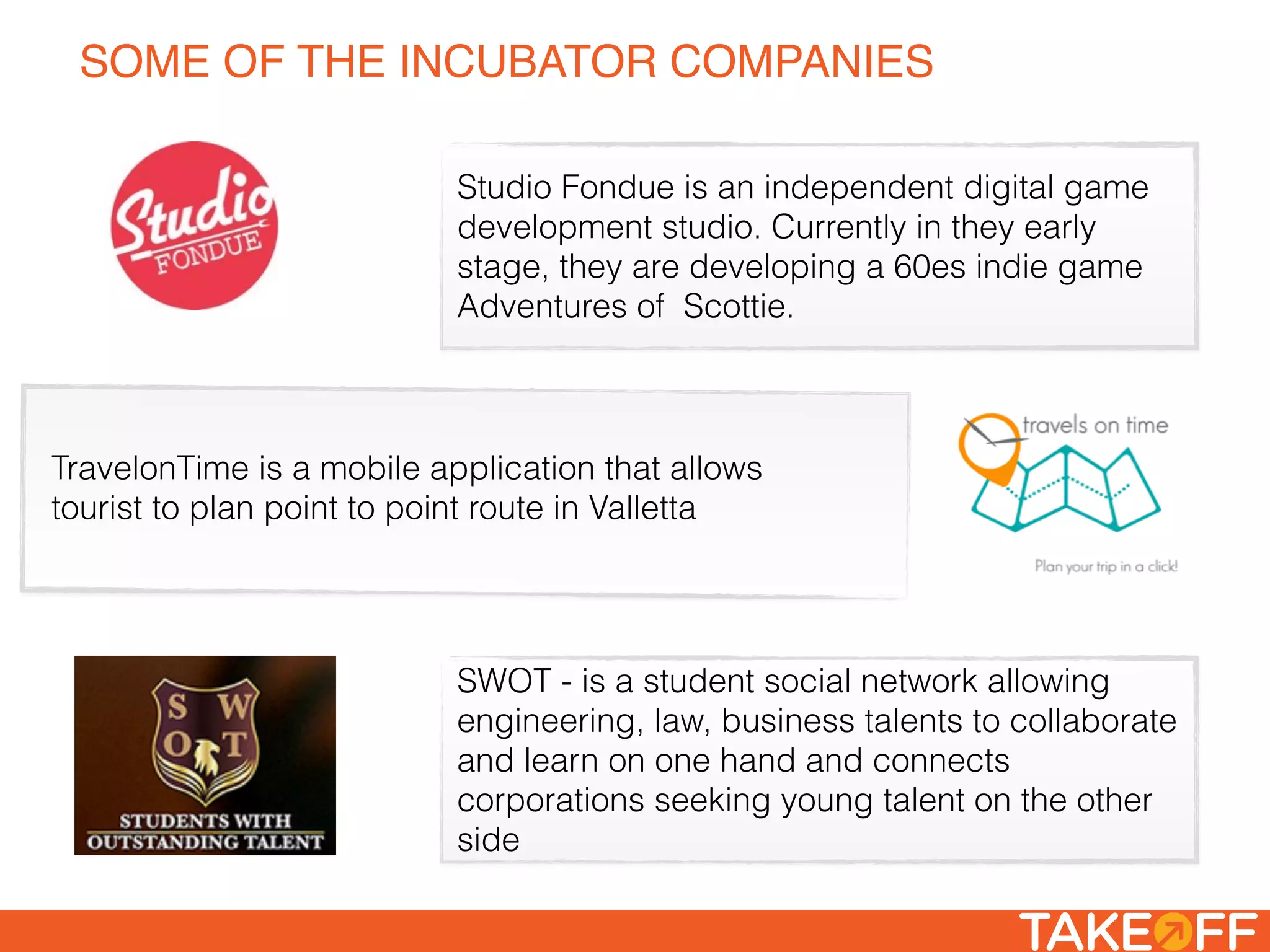 SOME OF THE INCUBATOR COMPANIES

Studio FONDUE

Studio Fondue is an independent digital game development studio. Currently in they early stage, they are developing a 60es indie game Adventures of  Scottie.

TravelonTime is a mobile application that allows tourist to plan point to point route in Valletta

travels on time

Plan your trip in a click!

S W O T

STUDENTS WITH OUTSTANDING TALENT

SWOT - is a student social network allowing engineering, law, business talents to collaborate and learn on one hand and connects corporations seeking young talent on the other side

TAKEOFF